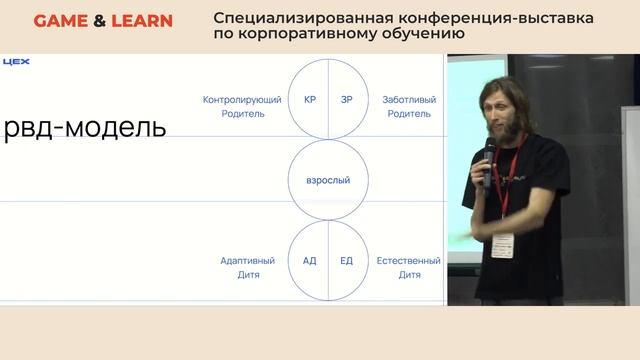 GAME & LEARN

Специализированная конференция-выставка по корпоративному обучению

ЦЕХ

рвд-модель

Контролирующий Родитель

КР

ЗР

Заботливый Родитель

взрослый

Адаптивный Дитя

АД

ЕД

Естественный Дитя